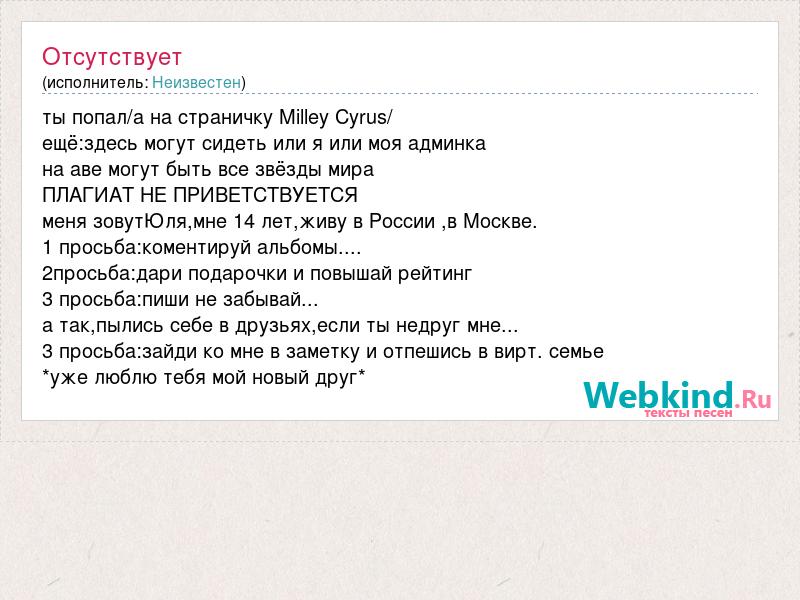 Отсутствует
(исполнитель: Неизвестен)

ты попал/а на страничку Milley Cyrus/
ещё:здесь могут сидеть или я или моя админка
на аве могут быть все звёзды мира
ПЛАГИАТ НЕ ПРИВЕТСТВУЕТСЯ
меня зовутЮля,мне 14 лет,живу в России ,в Москве.
1 просьба:коментируй альбомы....
2просьба:дари подарочки и повышай рейтинг
3 просьба:пиши не забывай...
а так,пылись себе в друзьях,если ты недруг мне...
3 просьба:зайди ко мне в заметку и отпешись в вирт. семье
*уже люблю тебя мой новый друг*

Webkind.Ru
тексты песен